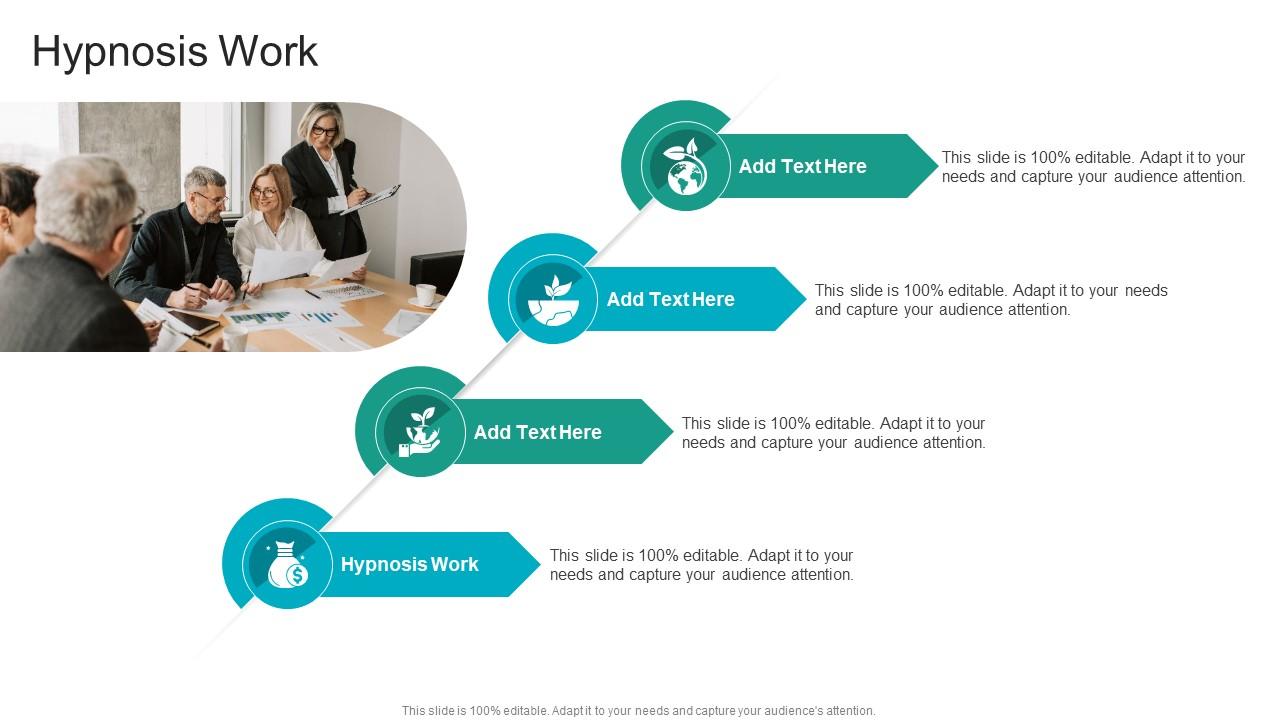 Hypnosis Work

Add Text Here

This slide is 100% editable. Adapt it to your needs and capture your audience attention.

Add Text Here

This slide is 100% editable. Adapt it to your needs and capture your audience attention.

Add Text Here

This slide is 100% editable. Adapt it to your needs and capture your audience attention.

Hypnosis Work

This slide is 100% editable. Adapt it to your needs and capture your audience attention.

This slide is 100% editable. Adapt it to your needs and capture your audience's attention.